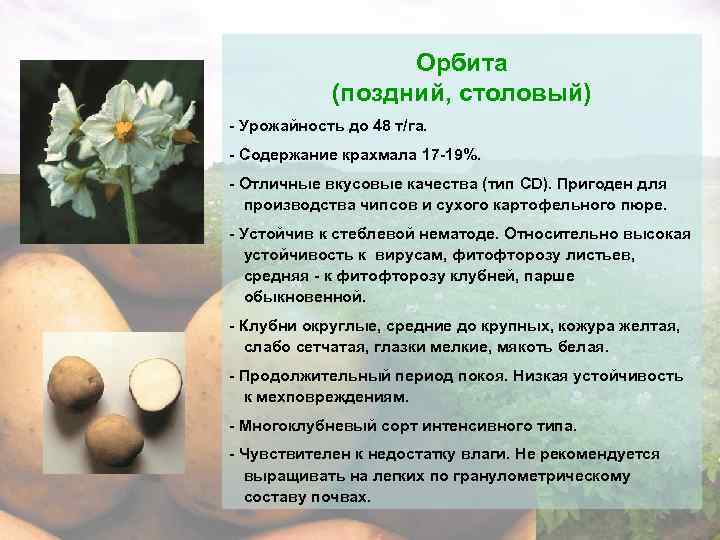 Орбита
(поздний, столовый)

- Урожайность до 48 т/га.

- Содержание крахмала 17-19%.

- Отличные вкусовые качества (тип CD). Пригоден для производства чипсов и сухого картофельного пюре.

- Устойчив к стеблевой нематоде. Относительно высокая устойчивость к вирусам, фитофторозу листьев, средняя - к фитофторозу клубней, парше обыкновенной.

- Клубни округлые, средние до крупных, кожура желтая, слабо сетчатая, глазки мелкие, мякоть белая.

- Продолжительный период покоя. Низкая устойчивость к мехповреждениям.

- Многоклубневый сорт интенсивного типа.

- Чувствителен к недостатку влаги. Не рекомендуется выращивать на легких по гранулометрическому составу почвах.